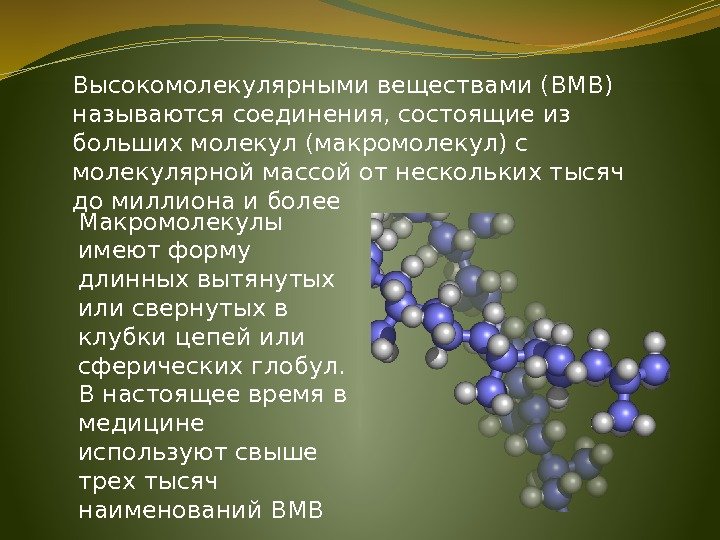 Высокомолекулярными веществами (ВМВ) называются соединения, состоящие из больших молекул (макромолекул) с молекулярной массой от нескольких тысяч до миллиона и более

Макромолекулы имеют форму длинных вытянутых или свернутых в клубки цепей или сферических глобул. В настоящее время в медицине используют свыше трех тысяч наименований ВМВ